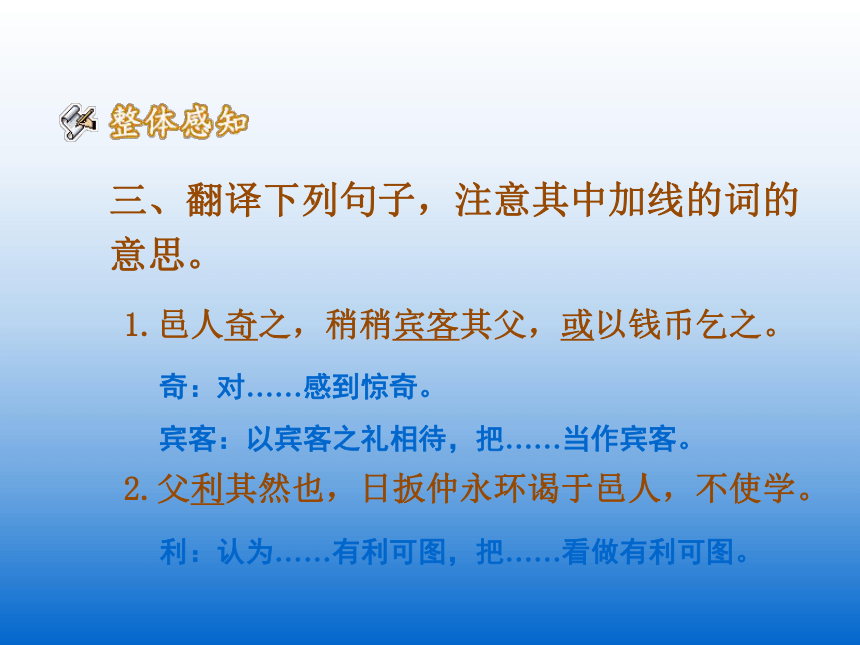 整体感知

三、翻译下列句子，注意其中加线的词的意思。

1. 邑人奇之，稍稍宾客其父，或以钱币乞之。

奇：对……感到惊奇。

宾客：以宾客之礼相待，把……当作宾客。

2. 父利其然也，日扳仲永环谒于邑人，不使学。

利：认为……有利可图，把……看做有利可图。